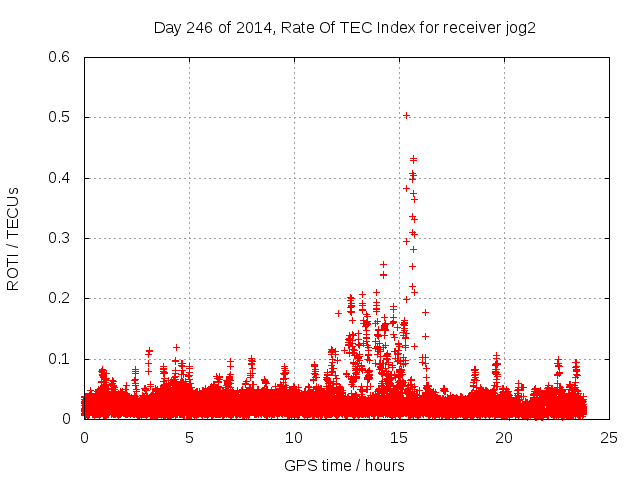 Day 246 of 2014, Rate Of TEC Index for receiver jog2

ROTI / TECUs

0.6
0.5
0.4
0.3
0.2
0.1
0

0
5
10
15
20
25

GPS time / hours